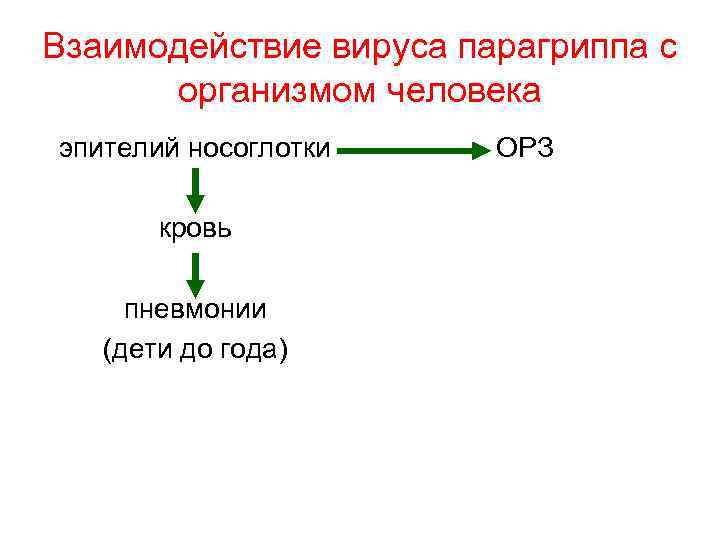 Взаимодействие вируса парагриппа с организмом человека

эпителий носоглотки ОРЗ

кровь

пневмонии
(дети до года)